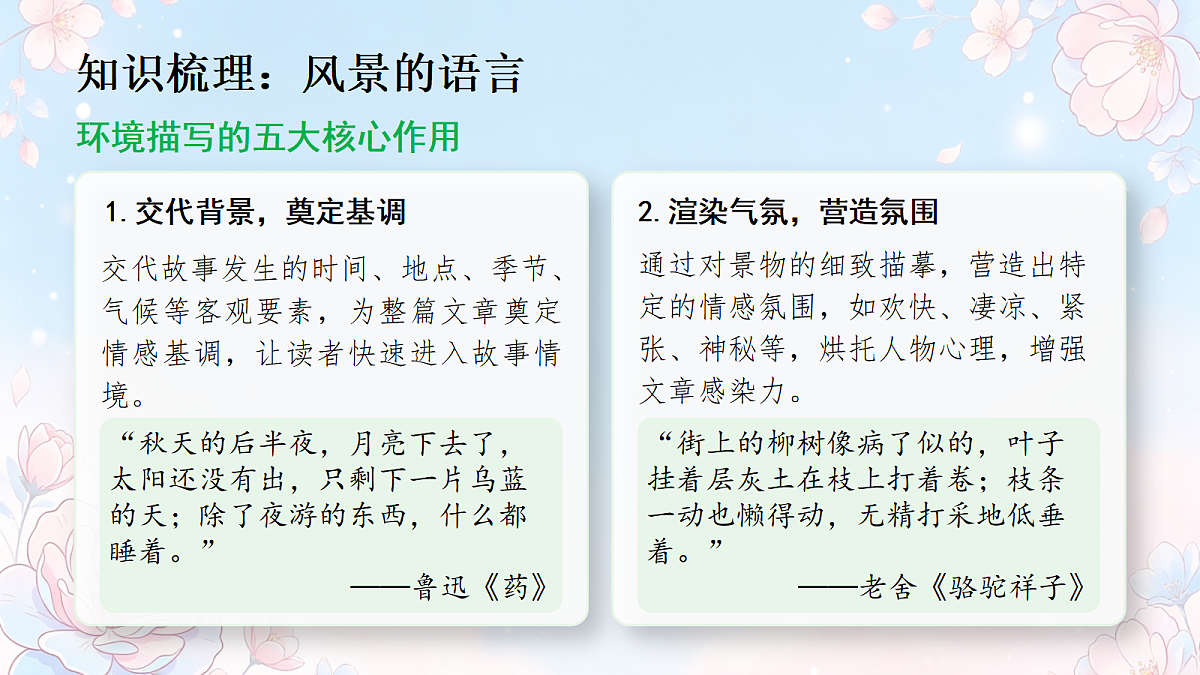 知识梳理：风景的语言

环境描写的五大核心作用

1. 交代背景，奠定基调

交代故事发生的时间、地点、季节、气候等客观要素，为整篇文章奠定情感基调，让读者快速进入故事情境。

“秋天的后半夜，月亮下去了，太阳还没有出，只剩下一片乌蓝的天；除了夜游的东西，什么都睡着。”

——鲁迅《药》

2. 渲染气氛，营造氛围

通过对景物的细致描摹，营造出特定的情感氛围，如欢快、凄凉、紧张、神秘等，烘托人物心理，增强文章感染力。

“街上的柳树像病了似的，叶子挂着层灰土在枝上打着卷；枝条一动也懒得动，无精打采地低垂着。”

——老舍《骆驼祥子》